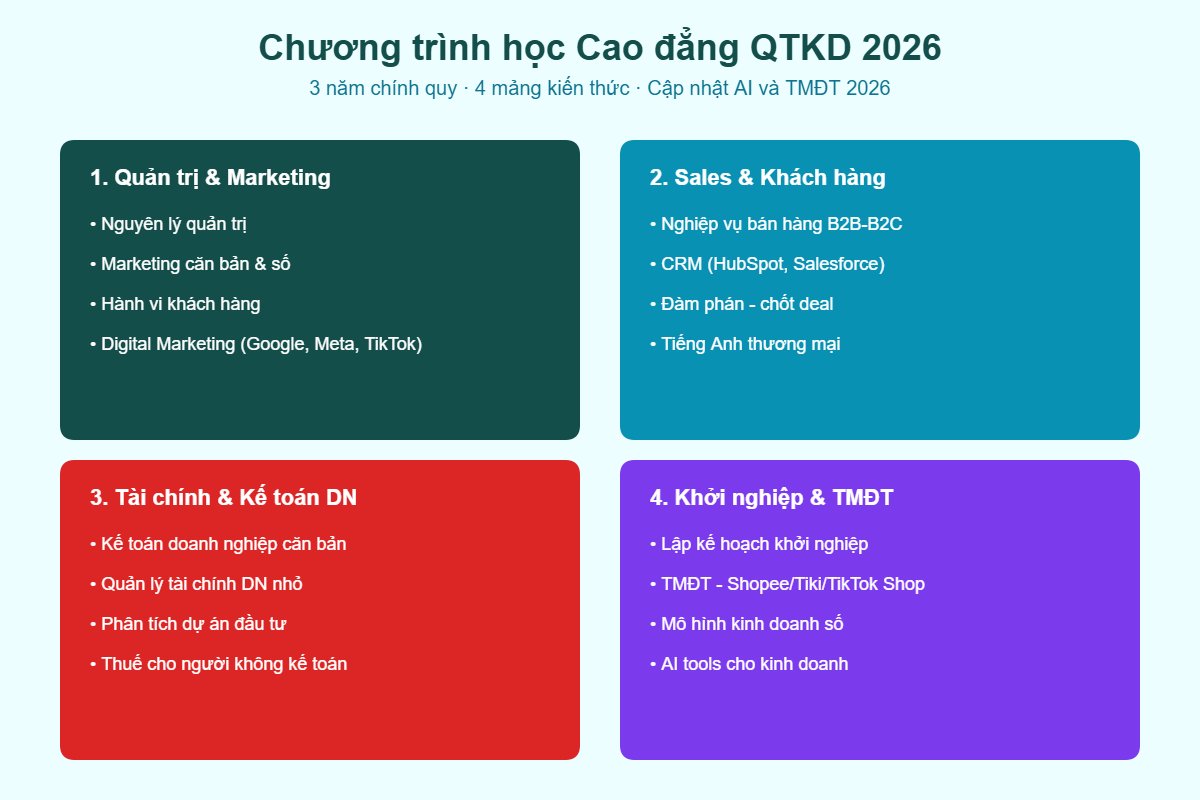 Chương trình học Cao đẳng QTKD 2026

3 năm chính quy · 4 mảng kiến thức · Cập nhật AI và TMĐT 2026

1. Quản trị & Marketing

• Nguyên lý quản trị

• Marketing căn bản & số

• Hành vi khách hàng

• Digital Marketing (Google, Meta, TikTok)

2. Sales & Khách hàng

• Nghiệp vụ bán hàng B2B-B2C

• CRM (HubSpot, Salesforce)

• Đàm phán - chốt deal

• Tiếng Anh thương mại

3. Tài chính & Kế toán DN

• Kế toán doanh nghiệp căn bản

• Quản lý tài chính DN nhỏ

• Phân tích dự án đầu tư

• Thuế cho người không kế toán

4. Khởi nghiệp & TMĐT

• Lập kế hoạch khởi nghiệp

• TMĐT - Shopee/Tiki/TikTok Shop

• Mô hình kinh doanh số

• AI tools cho kinh doanh